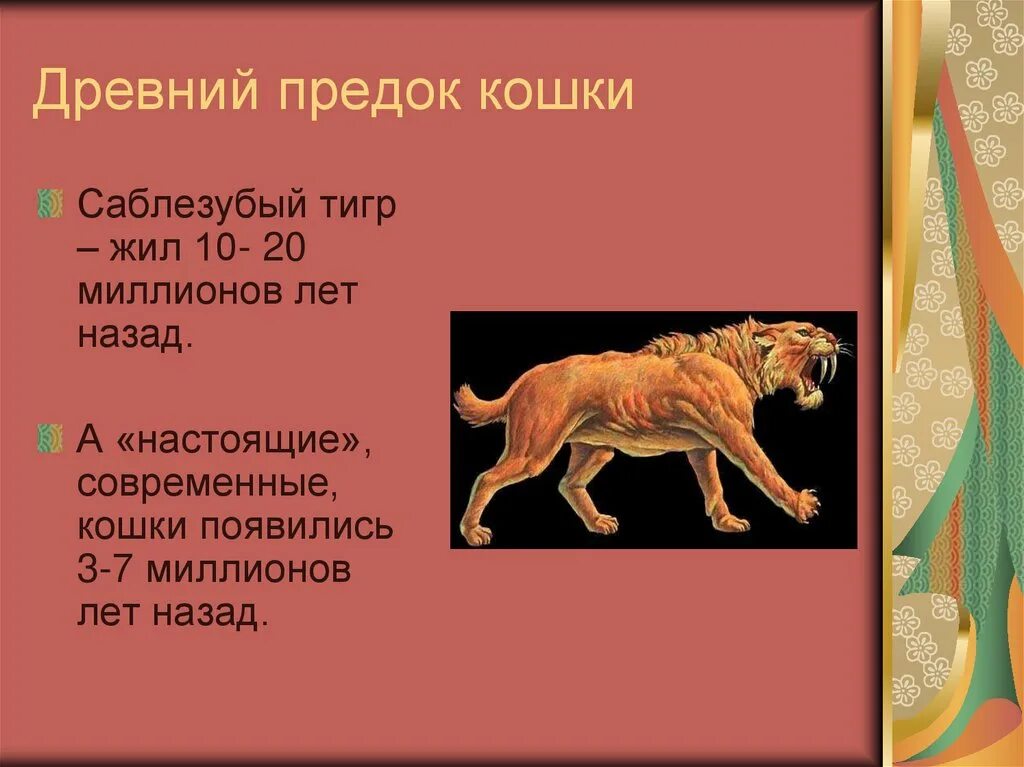 Древний предок кошки

Саблезубый тигр – жил 10- 20 миллионов лет назад.

А «настоящие», современные, кошки появились 3-7 миллионов лет назад.